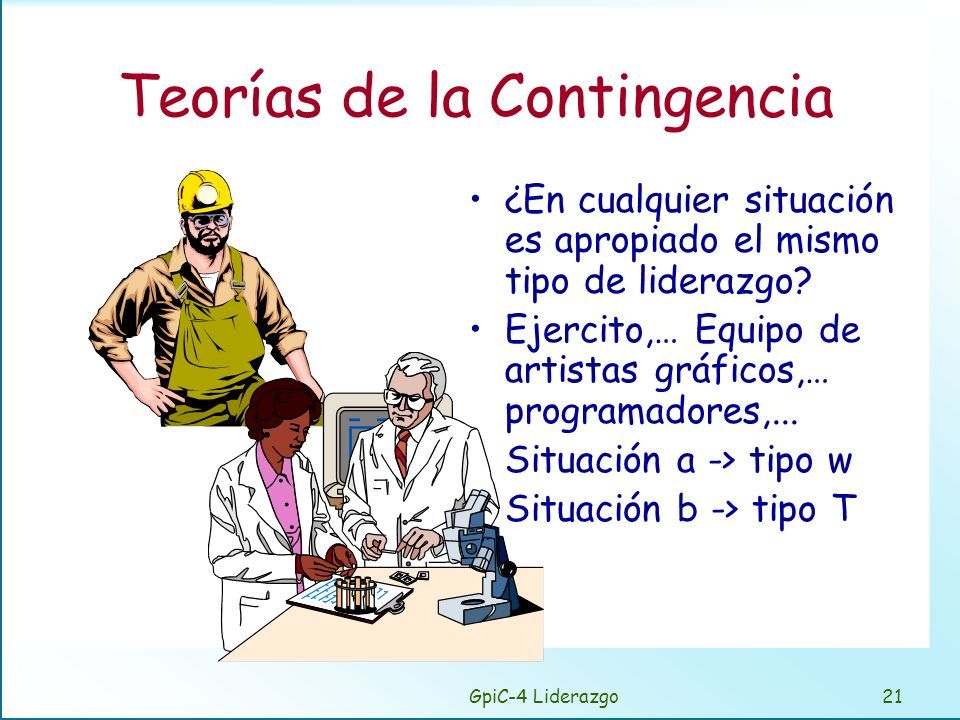 Teorías de la Contingencia

• ¿En cualquier situación es apropiado el mismo tipo de liderazgo?
• Ejercito,… Equipo de artistas gráficos,… programadores,...
Situación a -> tipo w
Situación b -> tipo T

GpiC-4 Liderazgo

21